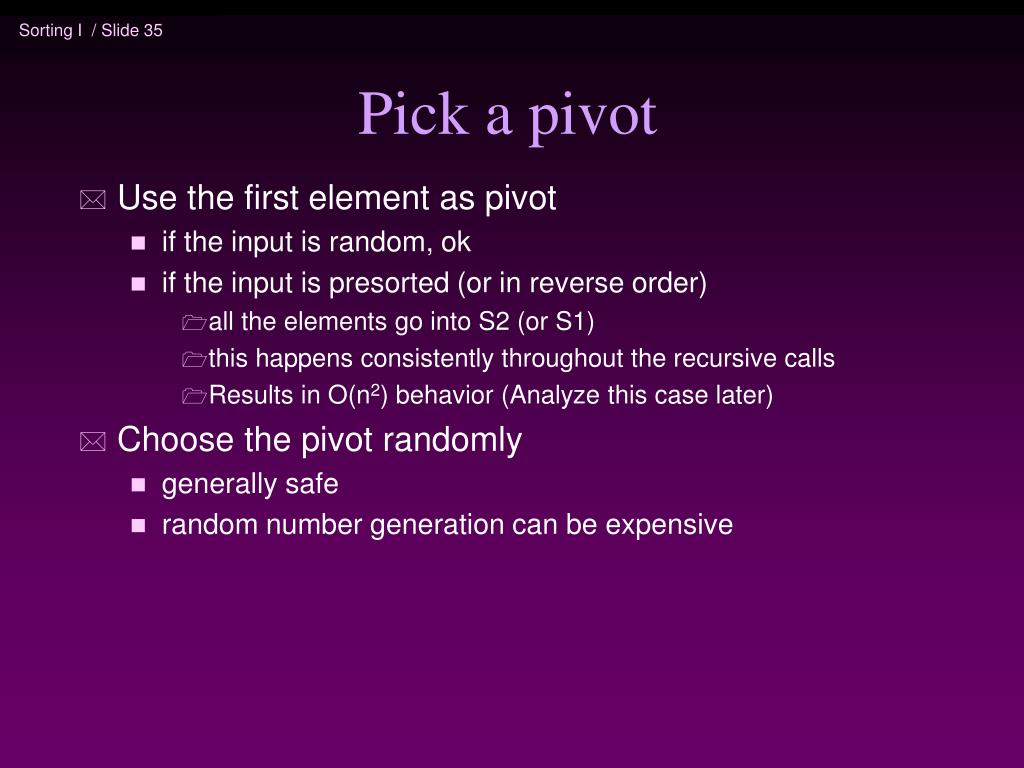 Sorting I / Slide 35

Pick a pivot

Use the first element as pivot

if the input is random, ok

if the input is presorted (or in reverse order)

all the elements go into S2 (or S1)

this happens consistently throughout the recursive calls

Results in $O(n^2)$ behavior (Analyze this case later)

Choose the pivot randomly

generally safe

random number generation can be expensive